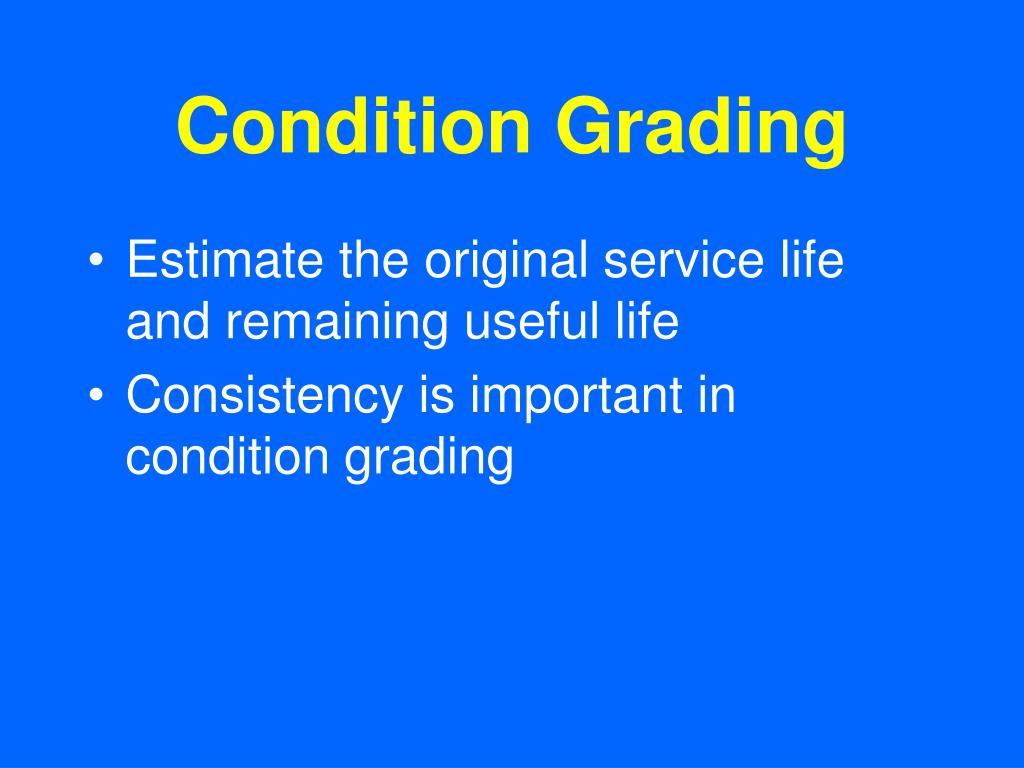 Condition Grading

• Estimate the original service life and remaining useful life
• Consistency is important in condition grading